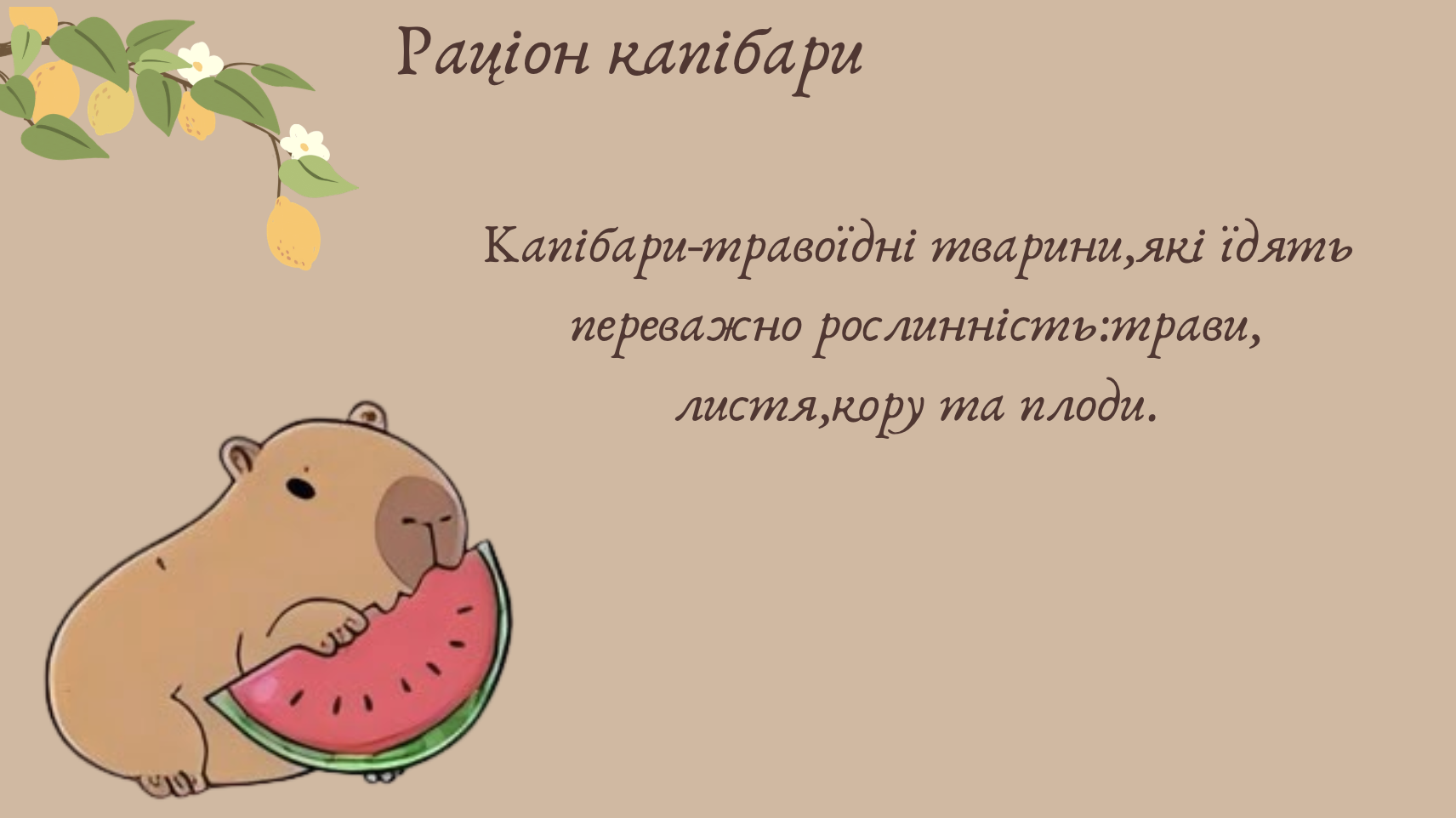 Раціон капібари

Капібари-травоїдні тварини,які їдять переважно рослинність:трави, листя,кору та плоди.